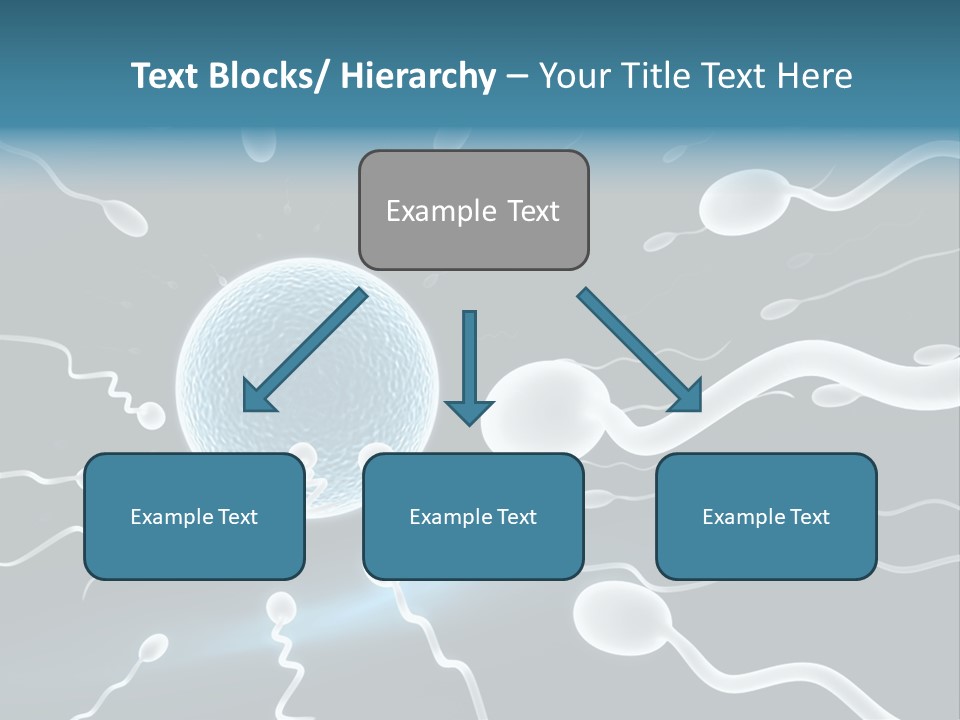 Text Blocks/ Hierarchy – Your Title Text Here

Example Text

Example Text

Example Text

Example Text